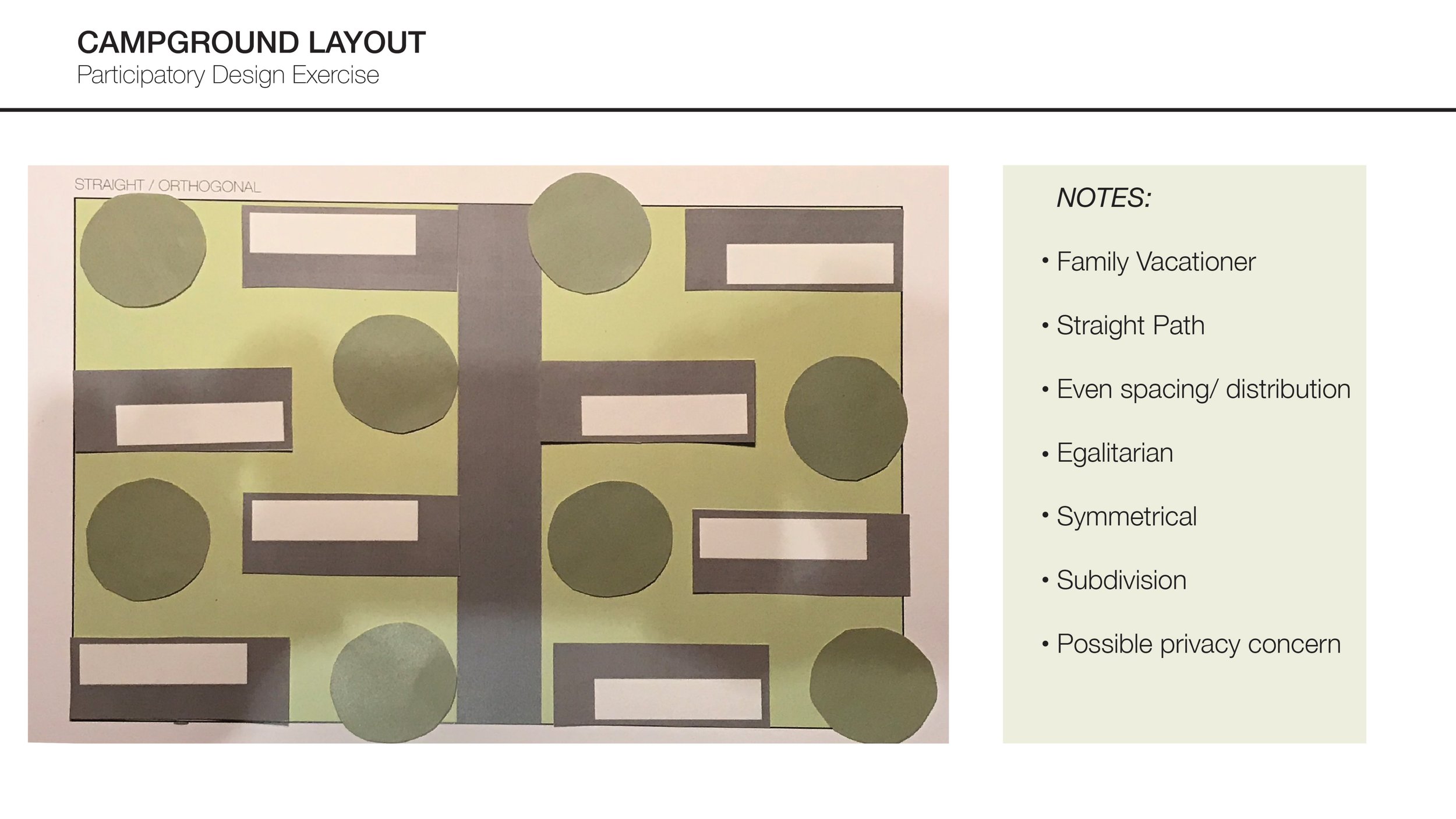 CAMPGROUND LAYOUT
Participatory Design Exercise

STRAIGHT / ORTHOGONAL

NOTES:

• Family Vacationer

• Straight Path

• Even spacing/ distribution

• Egalitarian

• Symmetrical

• Subdivision

• Possible privacy concern